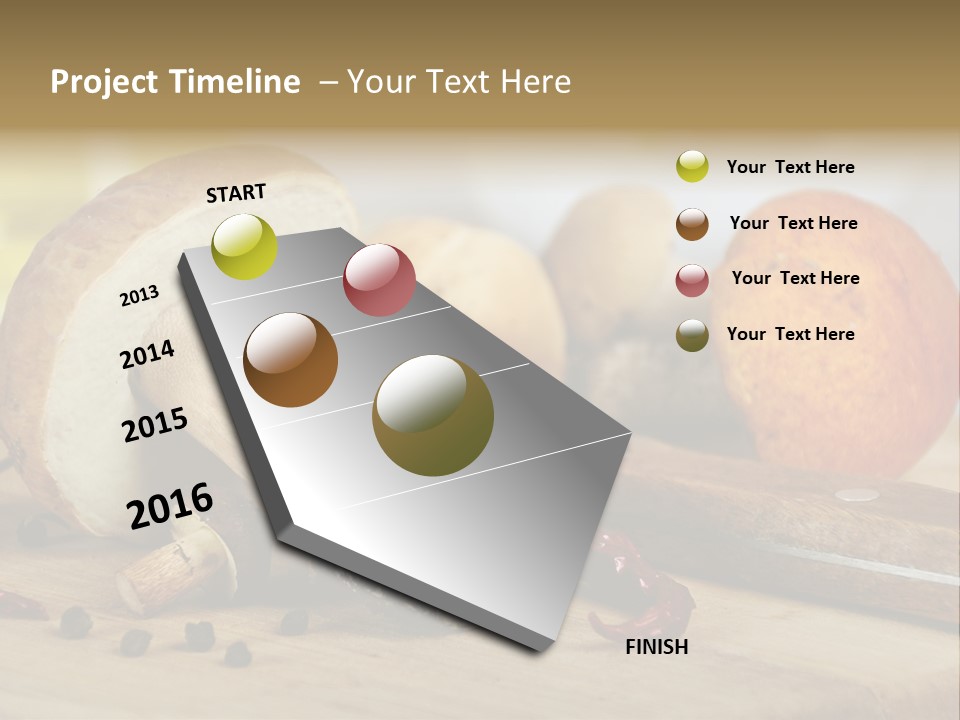 Project Timeline – Your Text Here

START

2013

2014

2015

2016

FINISH

Your Text Here

Your Text Here

Your Text Here

Your Text Here